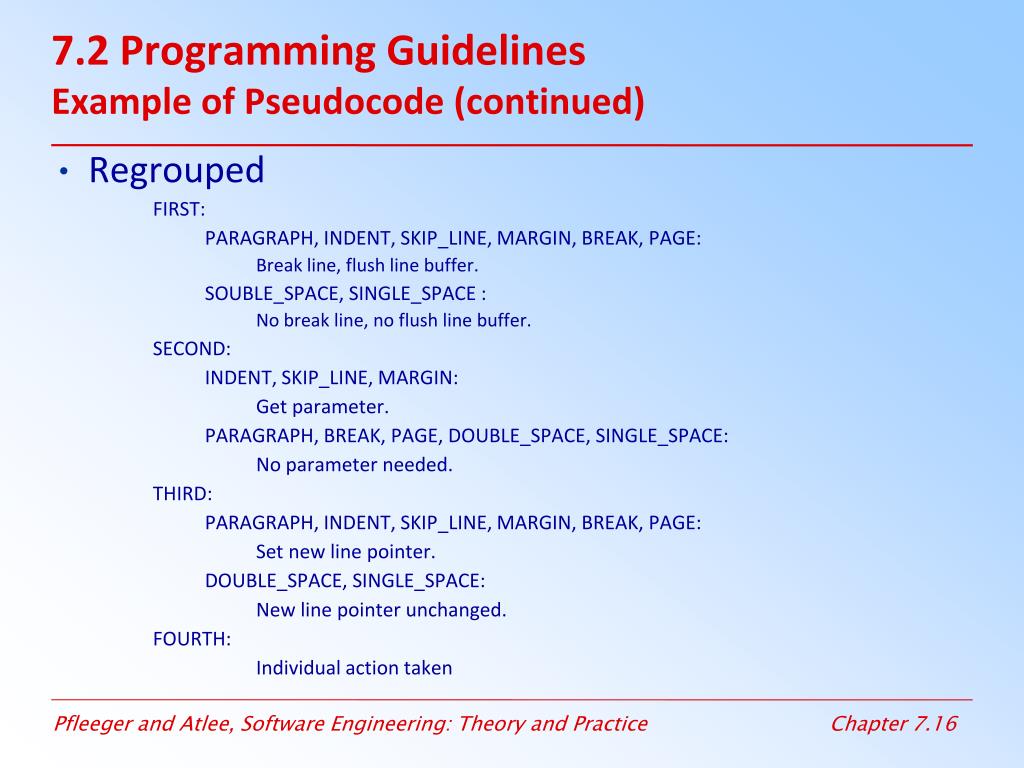 7.2 Programming Guidelines
Example of Pseudocode (continued)

• Regrouped

FIRST:

PARAGRAPH, INDENT, SKIP_LINE, MARGIN, BREAK, PAGE:

Break line, flush line buffer.

SOUBLE_SPACE, SINGLE_SPACE :

No break line, no flush line buffer.

SECOND:

INDENT, SKIP_LINE, MARGIN:

Get parameter.

PARAGRAPH, BREAK, PAGE, DOUBLE_SPACE, SINGLE_SPACE:

No parameter needed.

THIRD:

PARAGRAPH, INDENT, SKIP_LINE, MARGIN, BREAK, PAGE:

Set new line pointer.

DOUBLE_SPACE, SINGLE_SPACE:

New line pointer unchanged.

FOURTH:

Individual action taken

Pfleeger and Atlee, Software Engineering: Theory and Practice

Chapter 7.16